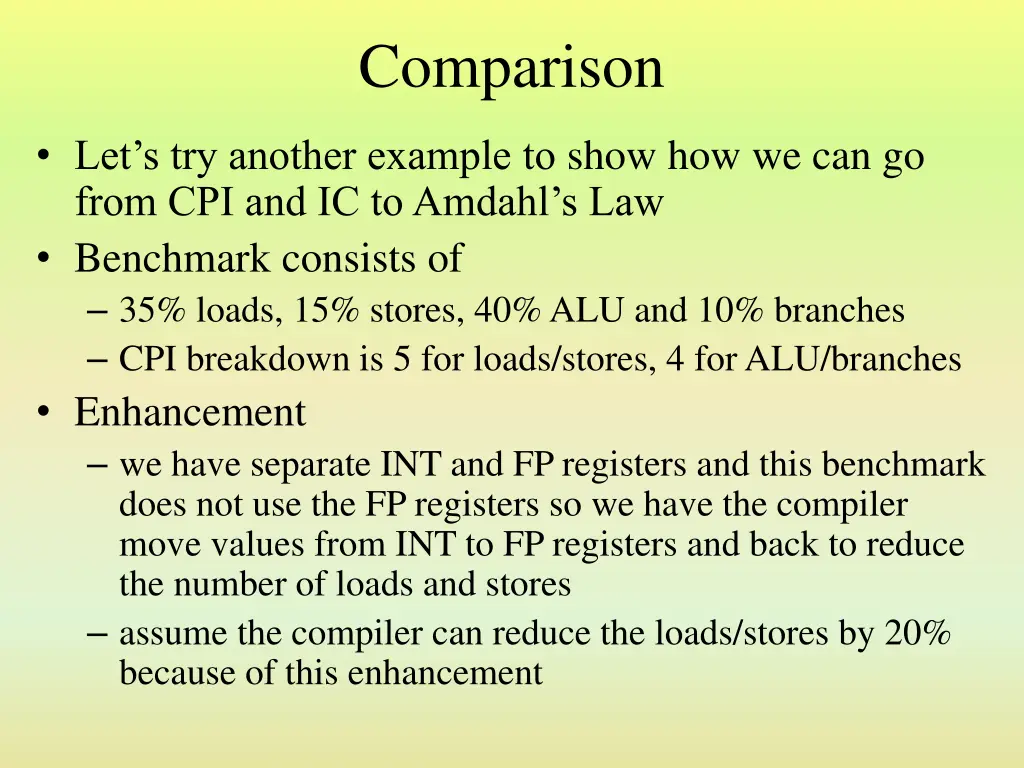 Comparison

• Let's try another example to show how we can go from CPI and IC to Amdahl's Law
• Benchmark consists of
  – 35% loads, 15% stores, 40% ALU and 10% branches
  – CPI breakdown is 5 for loads/stores, 4 for ALU/branches
• Enhancement
  – we have separate INT and FP registers and this benchmark does not use the FP registers so we have the compiler move values from INT to FP registers and back to reduce the number of loads and stores
  – assume the compiler can reduce the loads/stores by 20% because of this enhancement